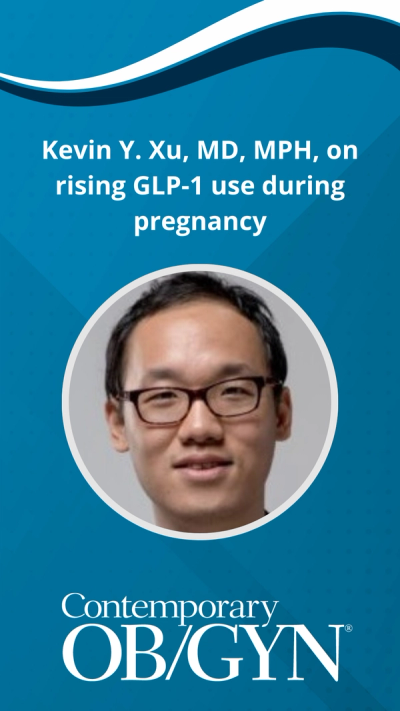 Kevin Y. Xu, MD, MPH, on rising GLP-1 use during pregnancy

Contemporary
OB/GYN®